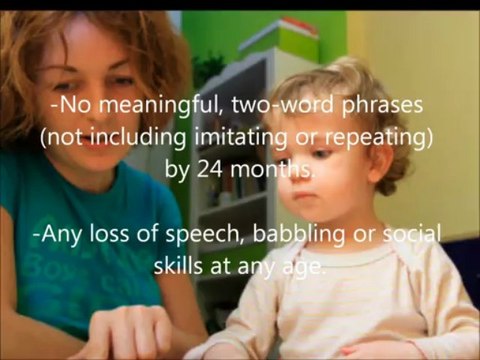 -No meaningful, two-word phrases (not including imitating or repeating) by 24 months.

-Any loss of speech, babbling or social skills at any age.